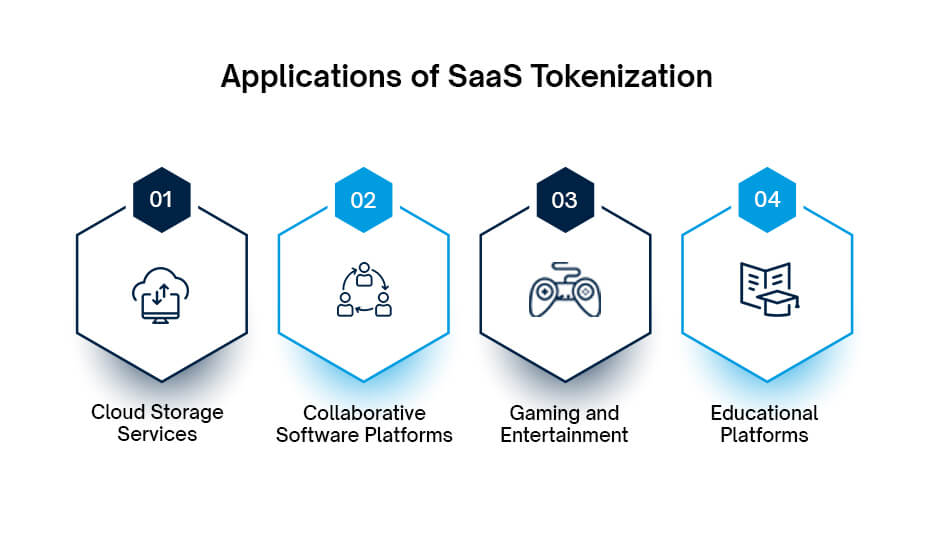 Applications of SaaS Tokenization

01
Cloud Storage Services

02
Collaborative Software Platforms

03
Gaming and Entertainment

04
Educational Platforms